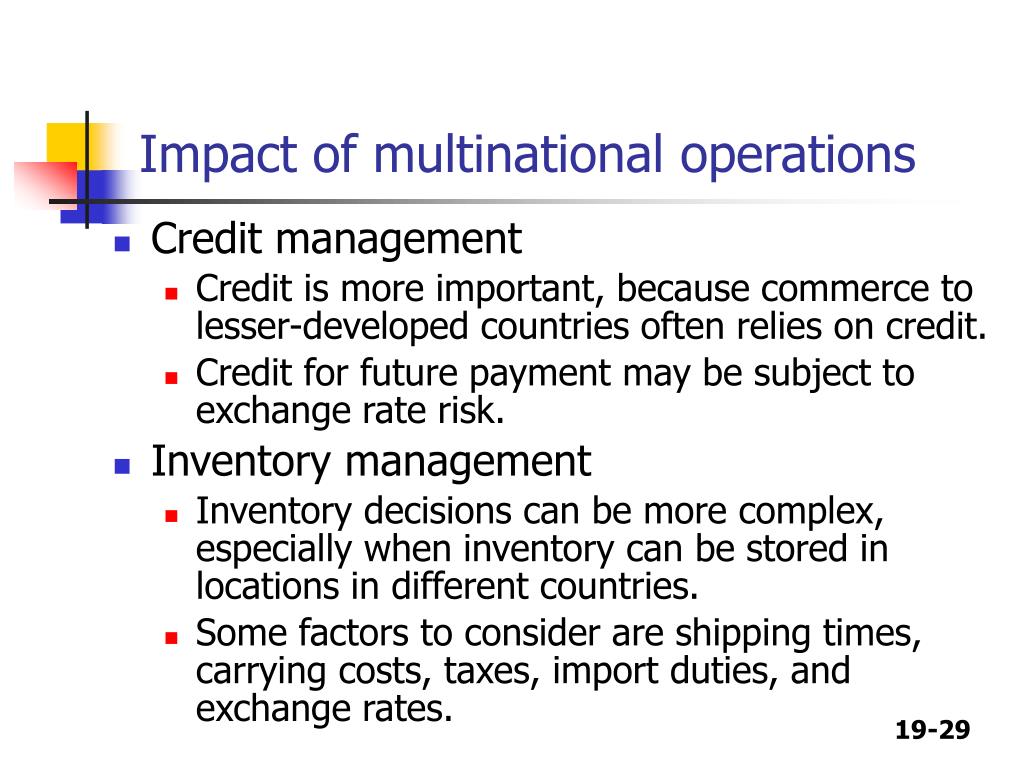 Impact of multinational operations

Credit management

Credit is more important, because commerce to lesser-developed countries often relies on credit.

Credit for future payment may be subject to exchange rate risk.

Inventory management

Inventory decisions can be more complex, especially when inventory can be stored in locations in different countries.

Some factors to consider are shipping times, carrying costs, taxes, import duties, and exchange rates.

19-29